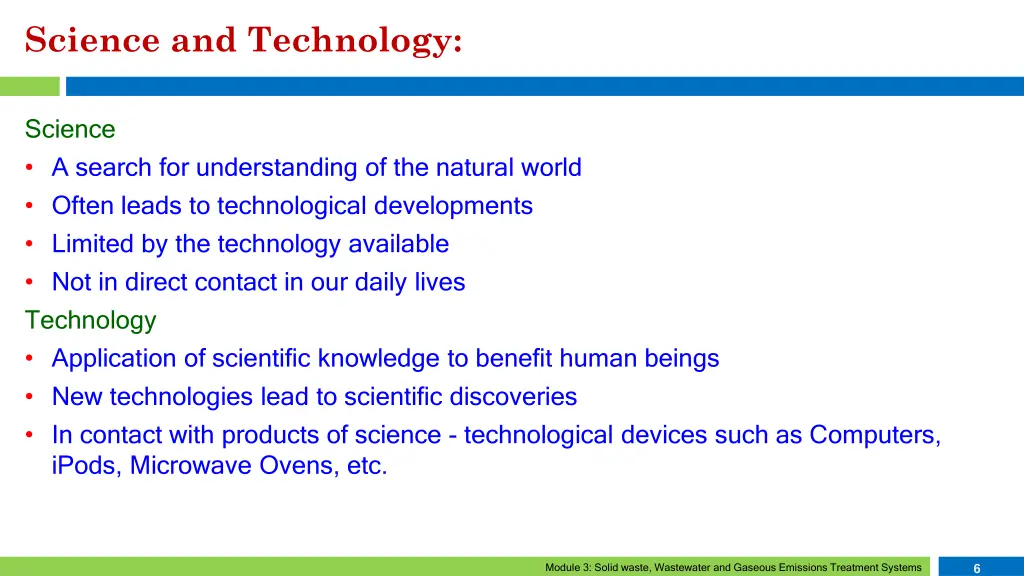 Science and Technology:

Science
• A search for understanding of the natural world
• Often leads to technological developments
• Limited by the technology available
• Not in direct contact in our daily lives
Technology
• Application of scientific knowledge to benefit human beings
• New technologies lead to scientific discoveries
• In contact with products of science - technological devices such as Computers, iPods, Microwave Ovens, etc.

Module 3: Solid waste, Wastewater and Gaseous Emissions Treatment Systems
6